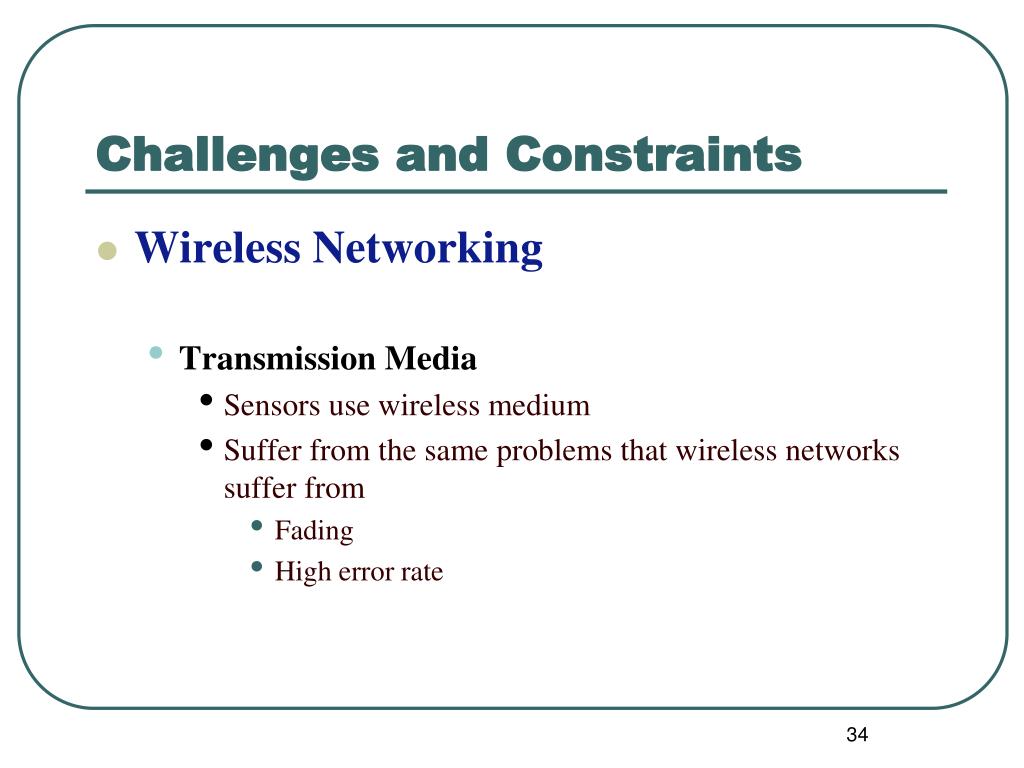 Challenges and Constraints

- Wireless Networking
  - Transmission Media
    - Sensors use wireless medium
    - Suffer from the same problems that wireless networks suffer from
      - Fading
      - High error rate

34